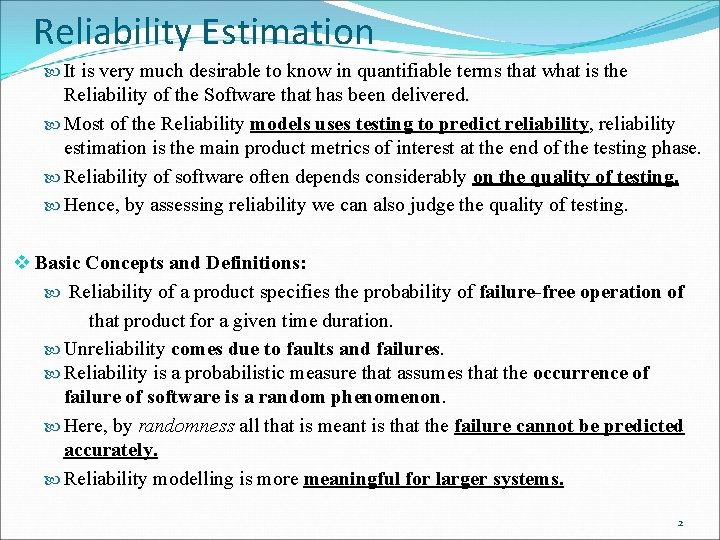 Reliability Estimation

It is very much desirable to know in quantifiable terms that what is the Reliability of the Software that has been delivered.

Most of the Reliability models uses testing to predict reliability, reliability estimation is the main product metrics of interest at the end of the testing phase.

Reliability of software often depends considerably on the quality of testing.

Hence, by assessing reliability we can also judge the quality of testing.

Basic Concepts and Definitions:

Reliability of a product specifies the probability of failure-free operation of that product for a given time duration.

Unreliability comes due to faults and failures.

Reliability is a probabilistic measure that assumes that the occurrence of failure of software is a random phenomenon.

Here, by randomness all that is meant is that the failure cannot be predicted accurately.

Reliability modelling is more meaningful for larger systems.

2